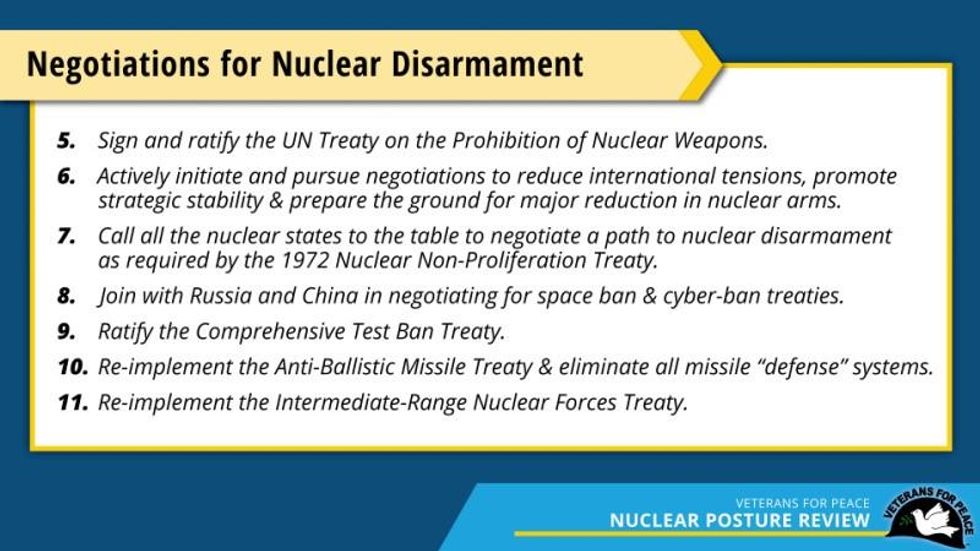 Negotiations for Nuclear Disarmament

5. Sign and ratify the UN Treaty on the Prohibition of Nuclear Weapons.

6. Actively initiate and pursue negotiations to reduce international tensions, promote strategic stability & prepare the ground for major reduction in nuclear arms.

7. Call all the nuclear states to the table to negotiate a path to nuclear disarmament as required by the 1972 Nuclear Non-Proliferation Treaty.

8. Join with Russia and China in negotiating for space ban & cyber-ban treaties.

9. Ratify the Comprehensive Test Ban Treaty.

10. Re-implement the Anti-Ballistic Missile Treaty & eliminate all missile "defense" systems.

11. Re-implement the Intermediate-Range Nuclear Forces Treaty.

VETERANS FOR PEACE
NUCLEAR POSTURE REVIEW

VETERANS FOR PEACE